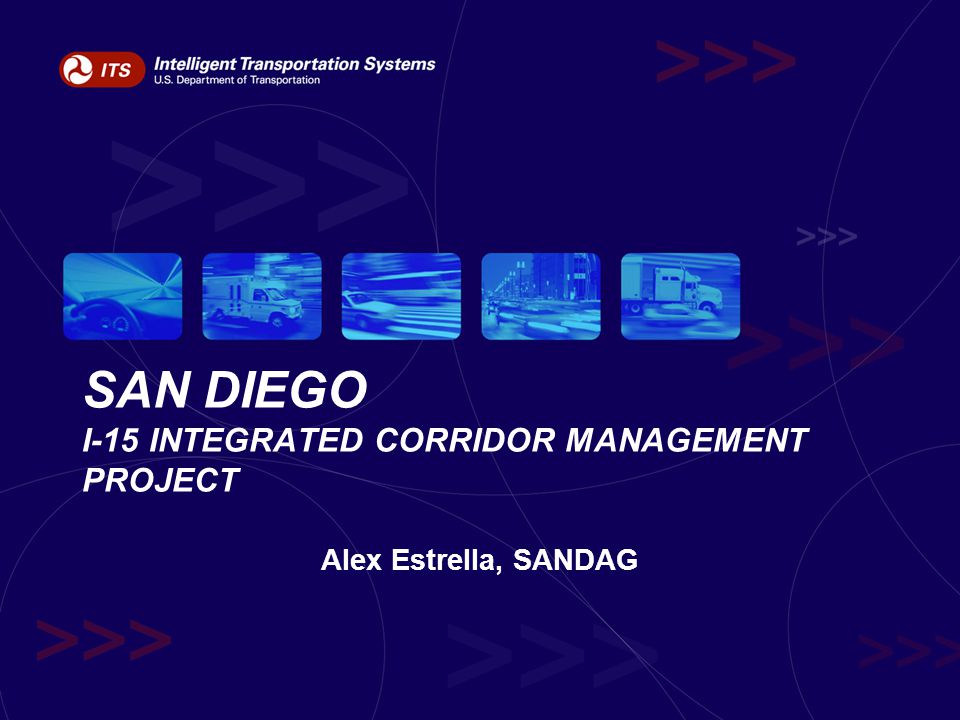 ITS Intelligent Transportation Systems
U.S. Department of Transportation

SAN DIEGO
I-15 INTEGRATED CORRIDOR MANAGEMENT PROJECT

Alex Estrella, SANDAG